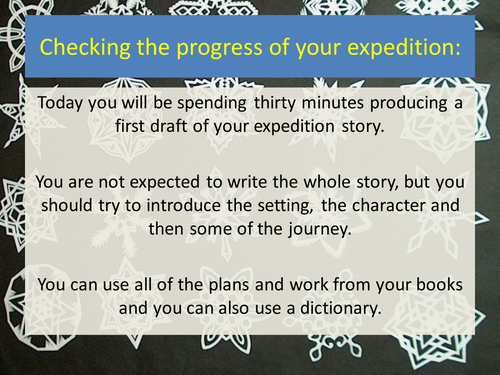 Checking the progress of your expedition:

Today you will be spending thirty minutes producing a first draft of your expedition story.

You are not expected to write the whole story, but you should try to introduce the setting, the character and then some of the journey.

You can use all of the plans and work from your books and you can also use a dictionary.